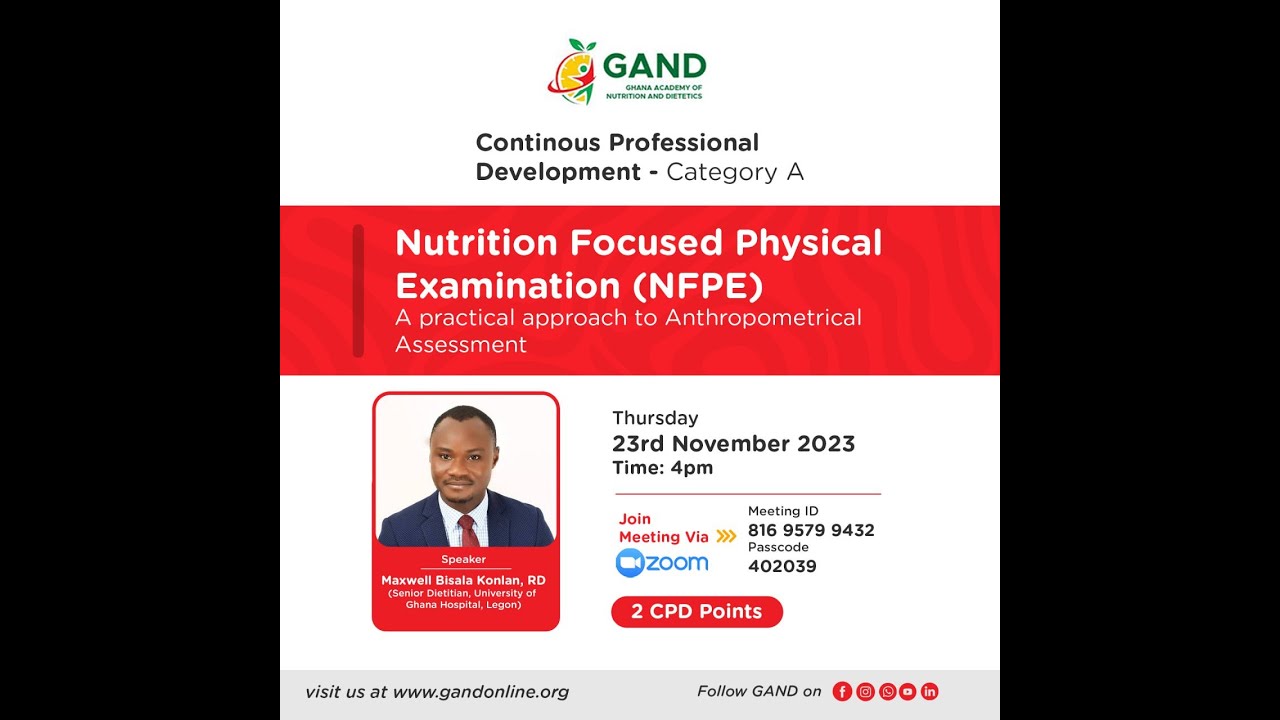 GAND
GHANA ACADEMY OF NUTRITION AND DIETETICS

Continous Professional Development - Category A

Nutrition Focused Physical Examination (NFPE)
A practical approach to Anthropometrical Assessment

Speaker
Maxwell Bisala Konlan, RD
(Senior Dietitian, University of Ghana Hospital, Legon)

Thursday
23rd November 2023
Time: 4pm

Join Meeting Via
zoom

Meeting ID
816 9579 9432
Passcode
402039

2 CPD Points

visit us at www.gandonline.org

Follow GAND on